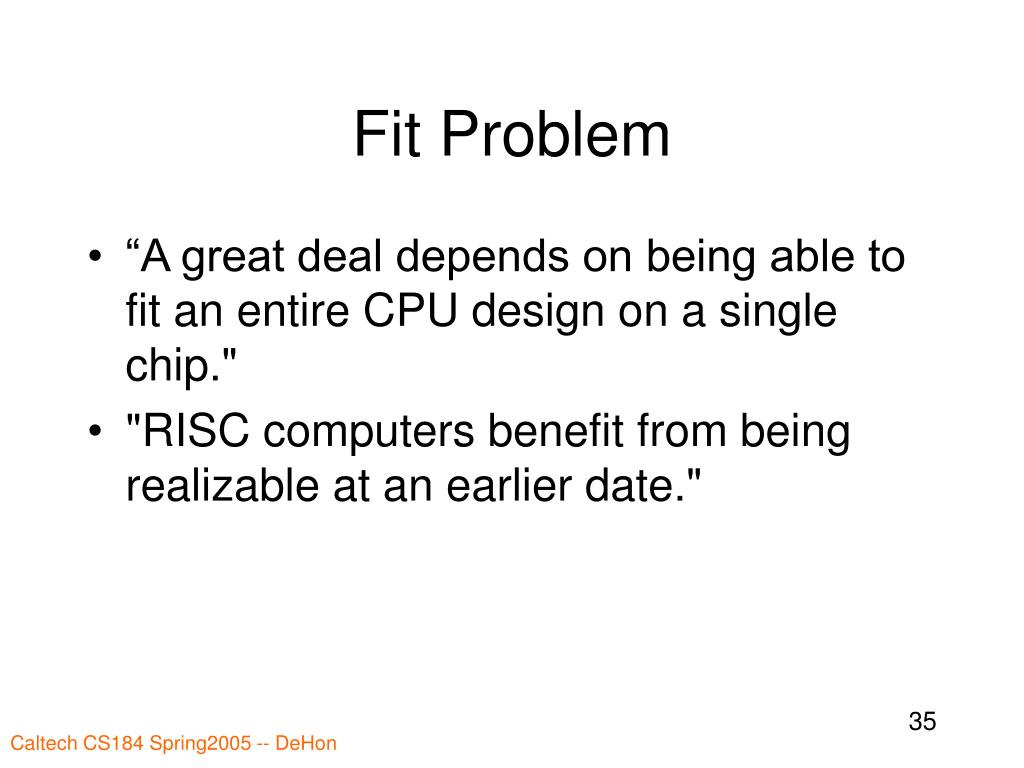 Fit Problem

• “A great deal depends on being able to fit an entire CPU design on a single chip."
• "RISC computers benefit from being realizable at an earlier date."

35

Caltech CS184 Spring2005 -- DeHon